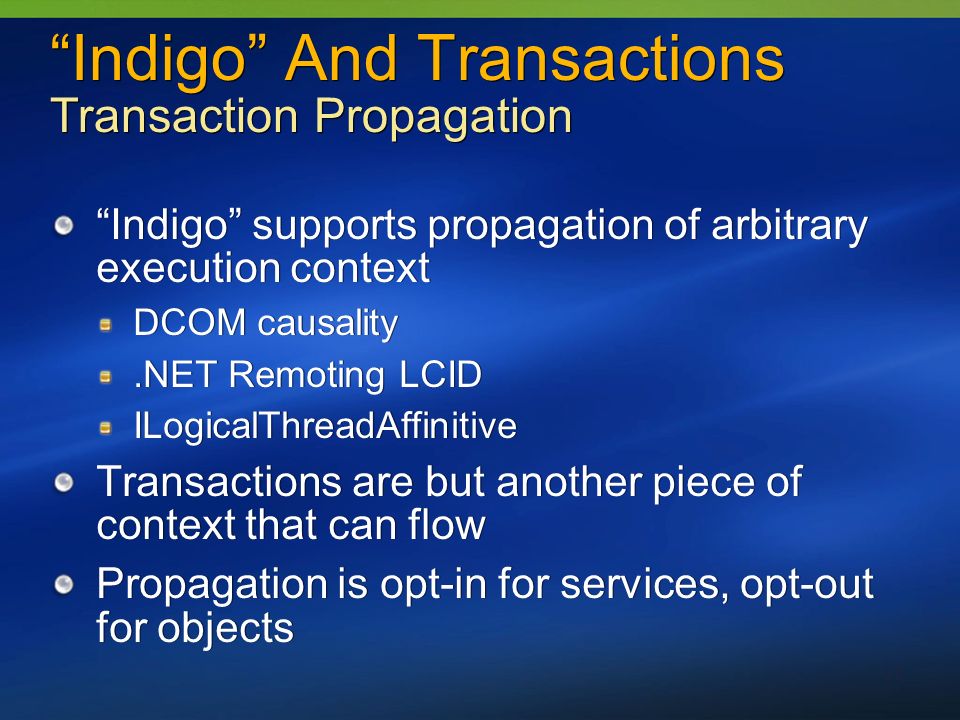 “Indigo” And Transactions
Transaction Propagation

“Indigo” supports propagation of arbitrary execution context

DCOM causality

.NET Remoting LCID

ILogicalThreadAffinitive

Transactions are but another piece of context that can flow

Propagation is opt-in for services, opt-out for objects